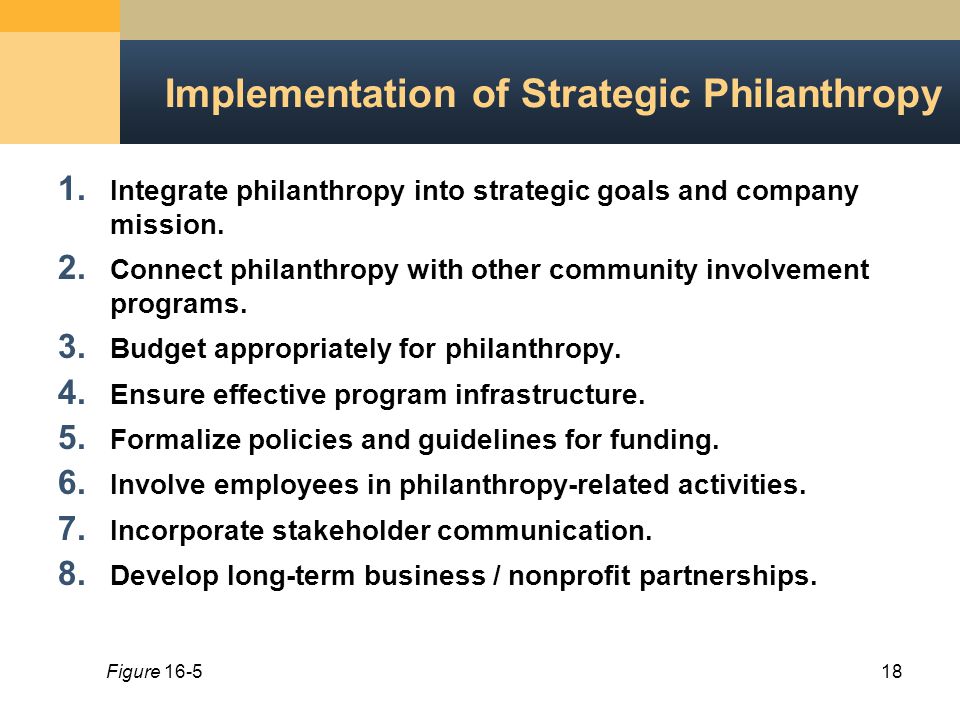 Implementation of Strategic Philanthropy

1. Integrate philanthropy into strategic goals and company mission.
2. Connect philanthropy with other community involvement programs.
3. Budget appropriately for philanthropy.
4. Ensure effective program infrastructure.
5. Formalize policies and guidelines for funding.
6. Involve employees in philanthropy-related activities.
7. Incorporate stakeholder communication.
8. Develop long-term business / nonprofit partnerships.

Figure 16-5

18